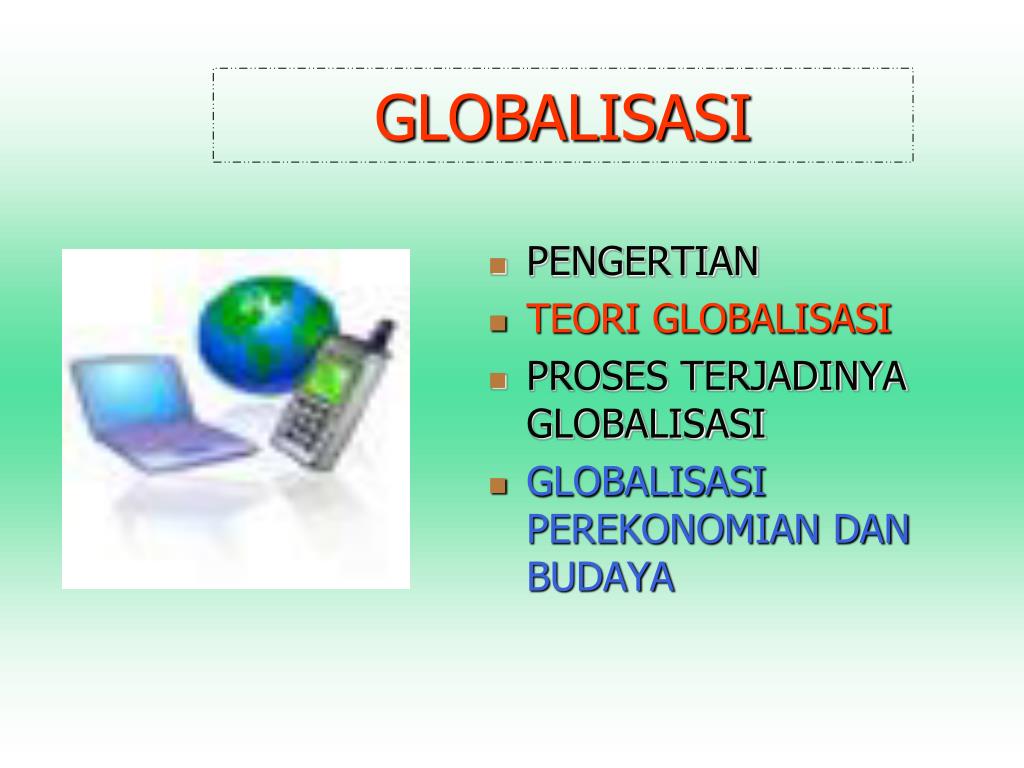 GLOBALISASI

- PENGERTIAN
- TEORI GLOBALISASI
- PROSES TERJADINYA GLOBALISASI
- GLOBALISASI PEREKONOMIAN DAN BUDAYA